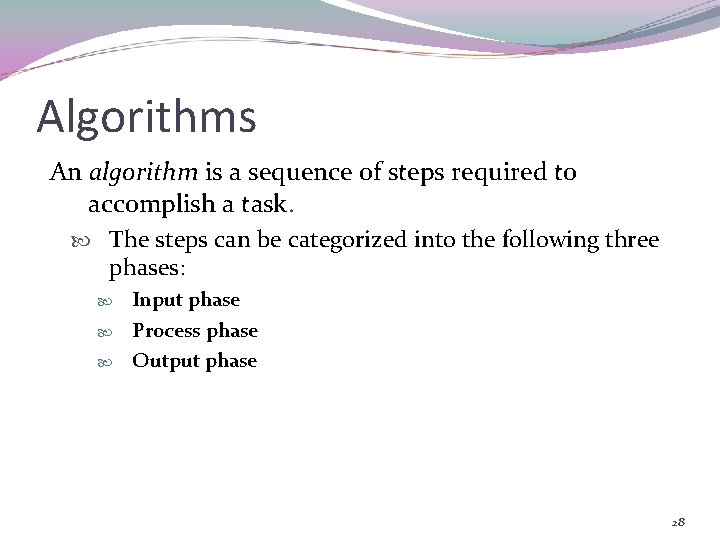 Algorithms

An algorithm is a sequence of steps required to accomplish a task.

The steps can be categorized into the following three phases:

Input phase

Process phase

Output phase

28